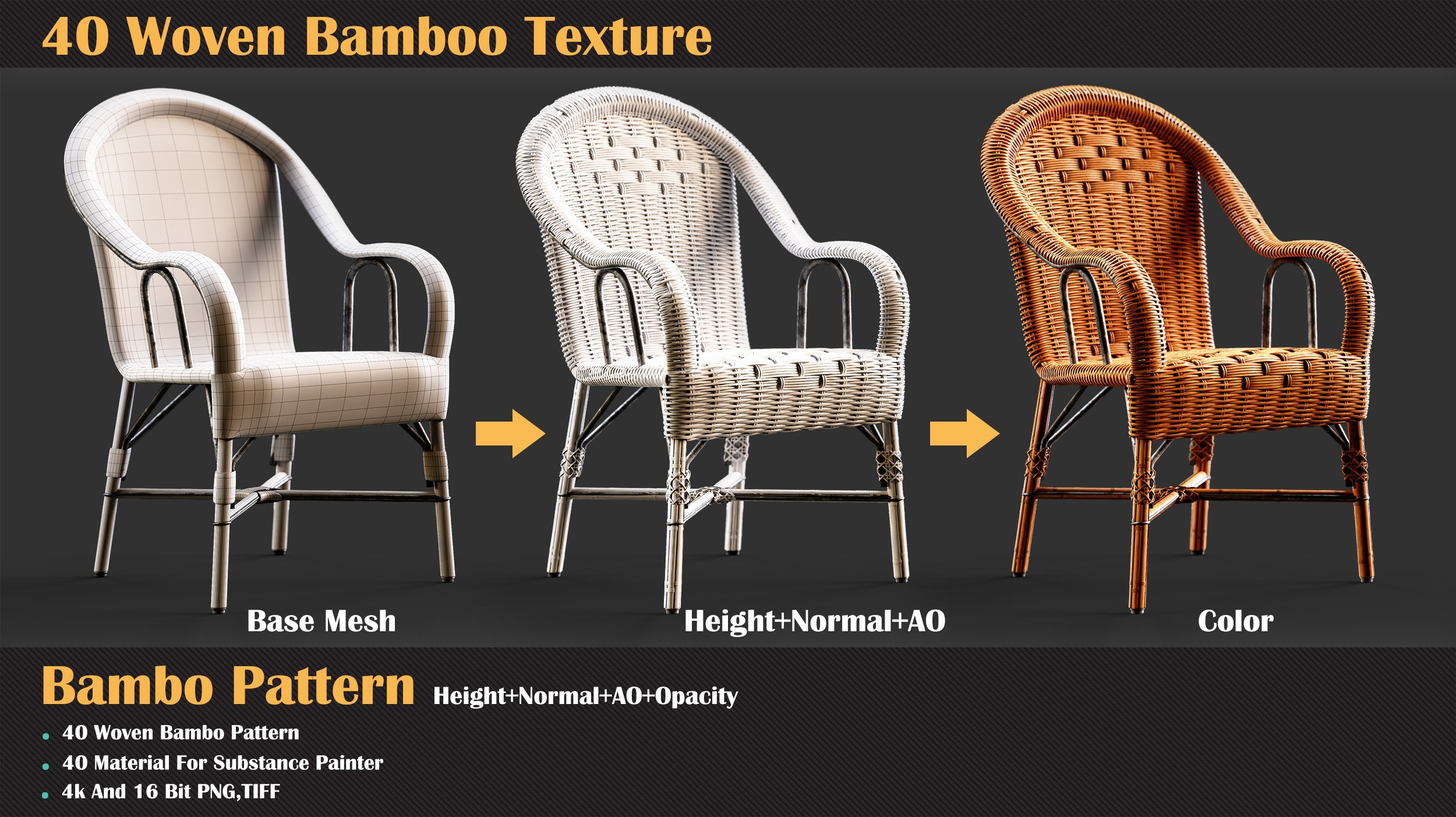 40 Woven Bamboo Texture

Base Mesh

Height+Normal+AO

Color

Bambo Pattern Height+Normal+AO+Opacity

- 40 Woven Bambo Pattern
- 40 Material For Substance Painter
- 4k And 16 Bit PNG,TIFF